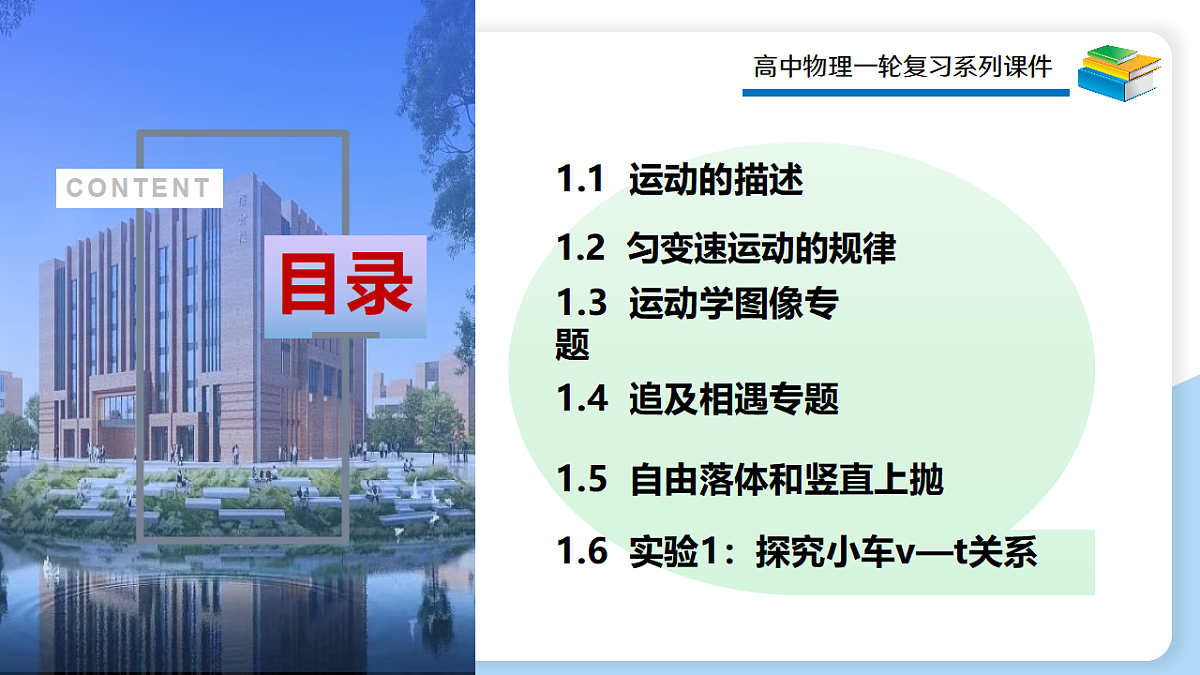 CONTENT

目录

高中物理一轮复习系列课件

1.1 运动的描述

1.2 匀变速运动的规律

1.3 运动学图像专题

1.4 追及相遇专题

1.5 自由落体和竖直上抛

1.6 实验1：探究小车v—t关系